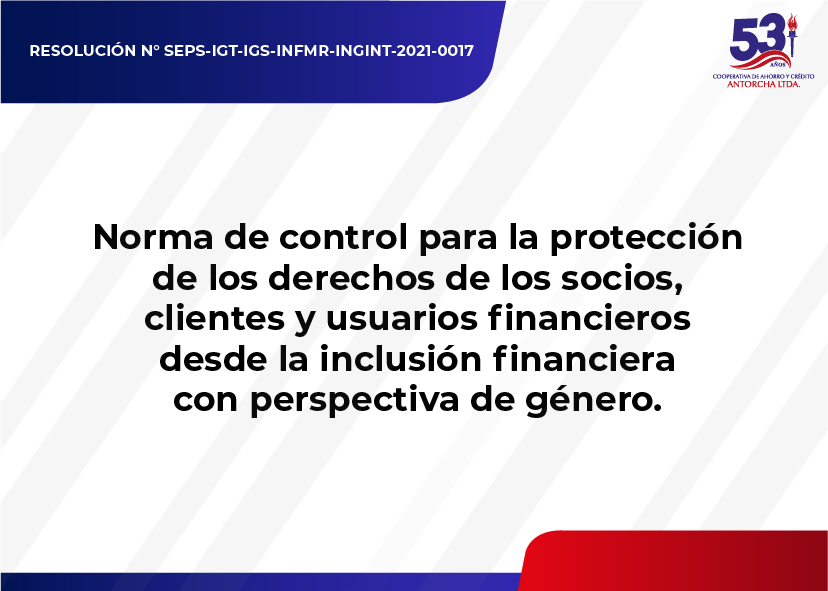 RESOLUCIÓN N° SEPS-IGT-IGS-INFMR-INGINT-2021-0017

53 AÑOS
COOPERATIVA DE AHORRO Y CRÉDITO
ANTORCHA LTDA.

Norma de control para la protección de los derechos de los socios, clientes y usuarios financieros desde la inclusión financiera con perspectiva de género.